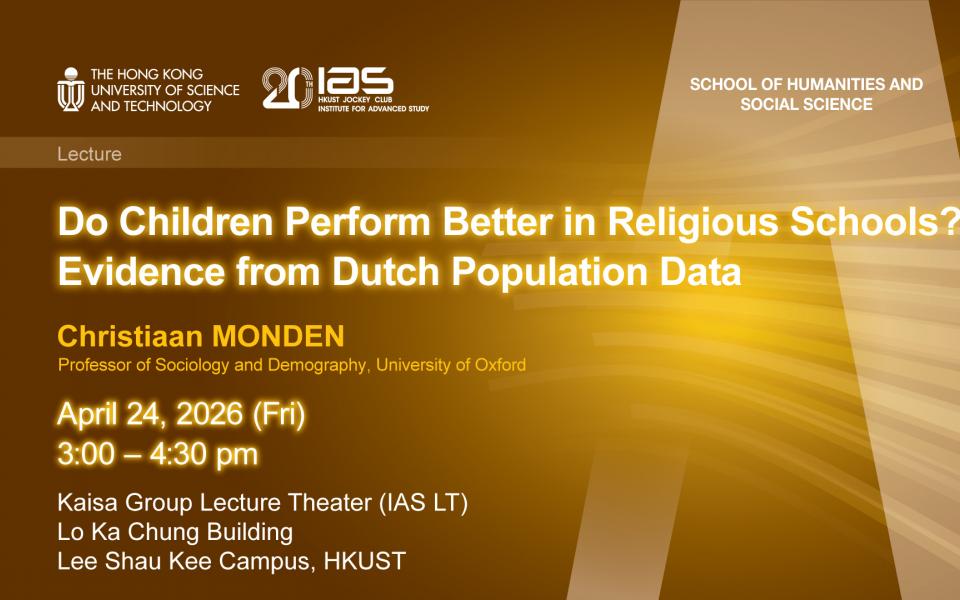 THE HONG KONG UNIVERSITY OF SCIENCE AND TECHNOLOGY

20TH IAS HKUST JOCKEY CLUB INSTITUTE FOR ADVANCED STUDY

SCHOOL OF HUMANITIES AND SOCIAL SCIENCE

Lecture

Do Children Perform Better in Religious Schools? Evidence from Dutch Population Data

Christiaan MONDEN
Professor of Sociology and Demography, University of Oxford

April 24, 2026 (Fri)
3:00 – 4:30 pm

Kaisa Group Lecture Theater (IAS LT)
Lo Ka Chung Building
Lee Shau Kee Campus, HKUST